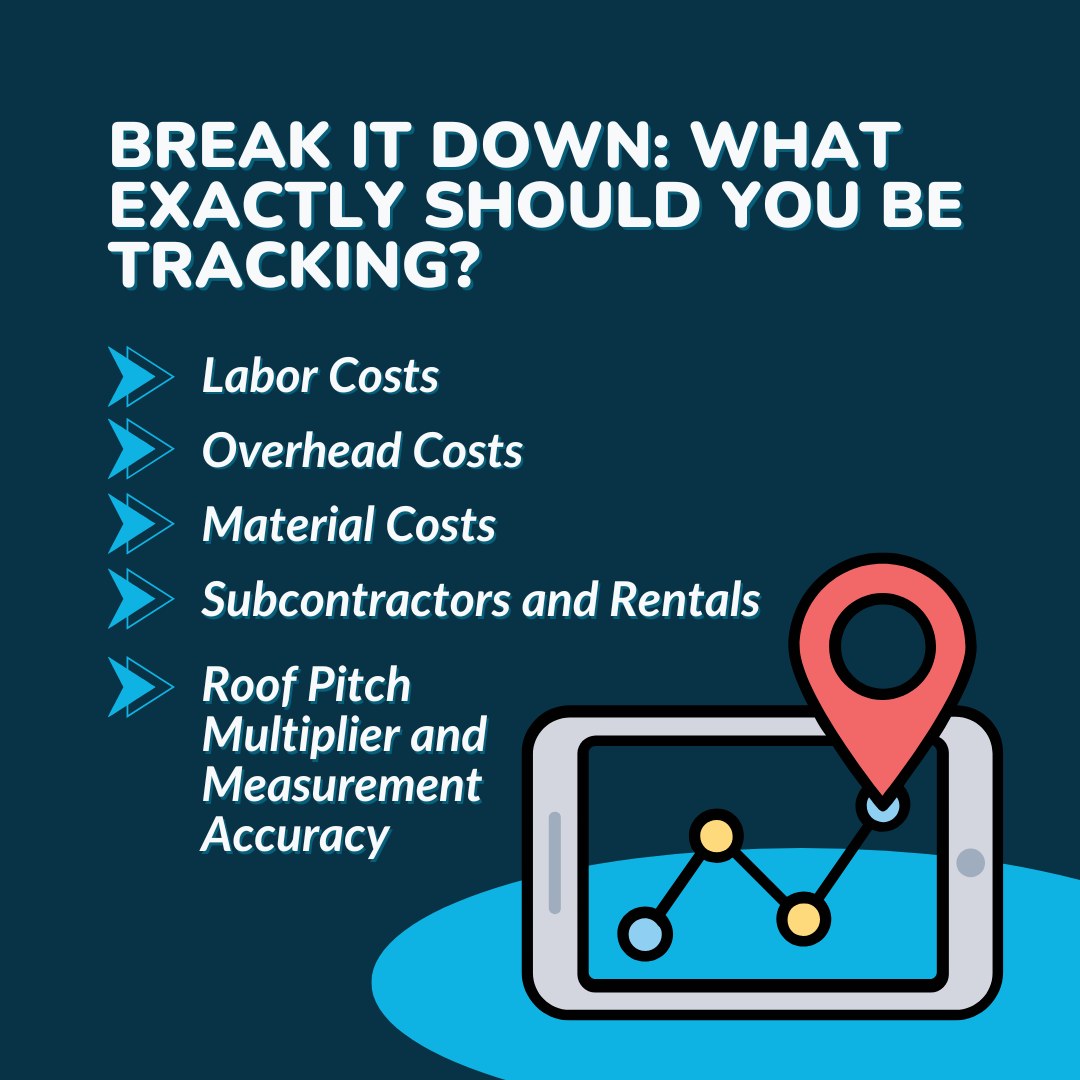 BREAK IT DOWN: WHAT EXACTLY SHOULD YOU BE TRACKING?

Labor Costs

Overhead Costs

Material Costs

Subcontractors and Rentals

Roof Pitch Multiplier and Measurement Accuracy